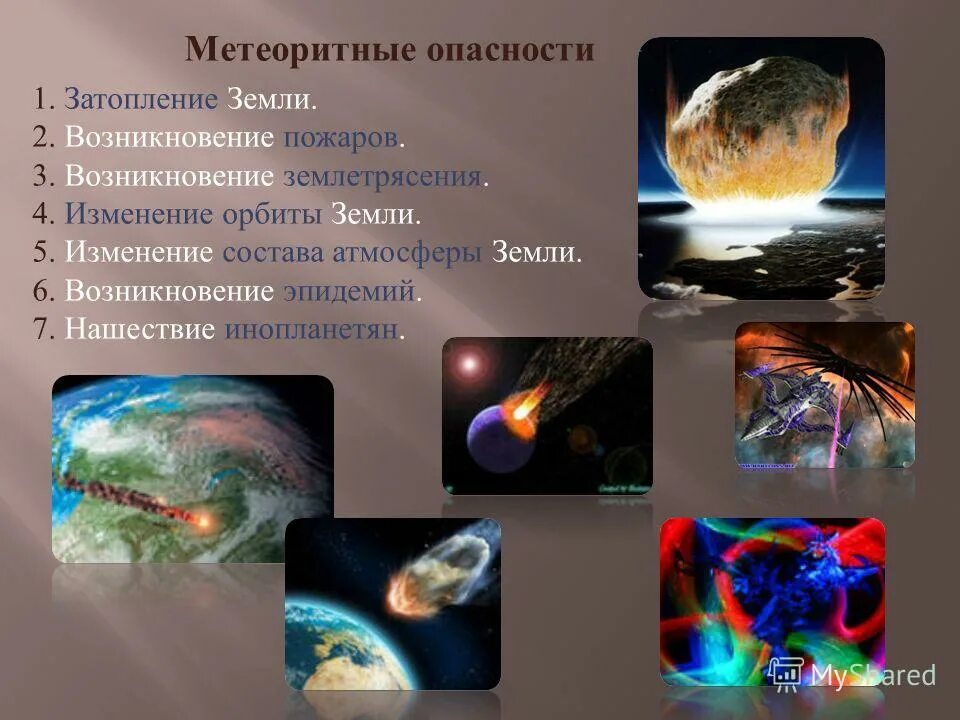 Метеоритные опасности

1. Затопление Земли.
2. Возникновение пожаров.
3. Возникновение землетрясения.
4. Изменение орбиты Земли.
5. Изменение состава атмосферы Земли.
6. Возникновение эпидемий.
7. Нашествие инопланетян.

MyShared